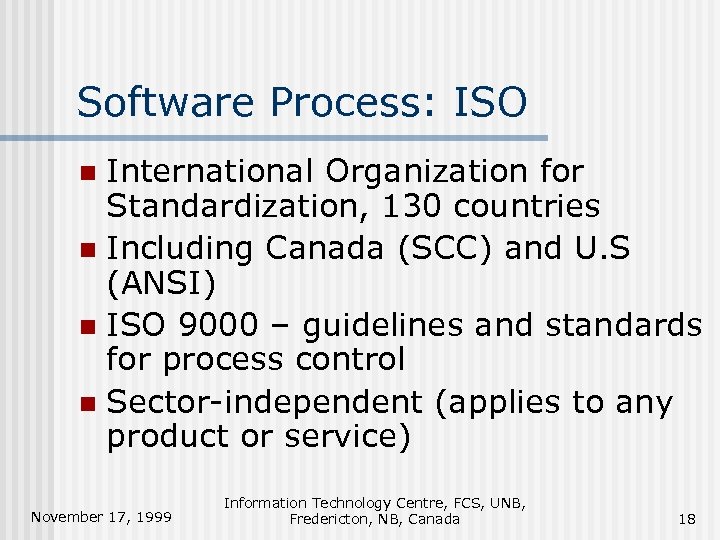 Software Process: ISO

- International Organization for Standardization, 130 countries
- Including Canada (SCC) and U.S (ANSI)
- ISO 9000 – guidelines and standards for process control
- Sector-independent (applies to any product or service)

November 17, 1999

Information Technology Centre, FCS, UNB, Fredericton, NB, Canada

18